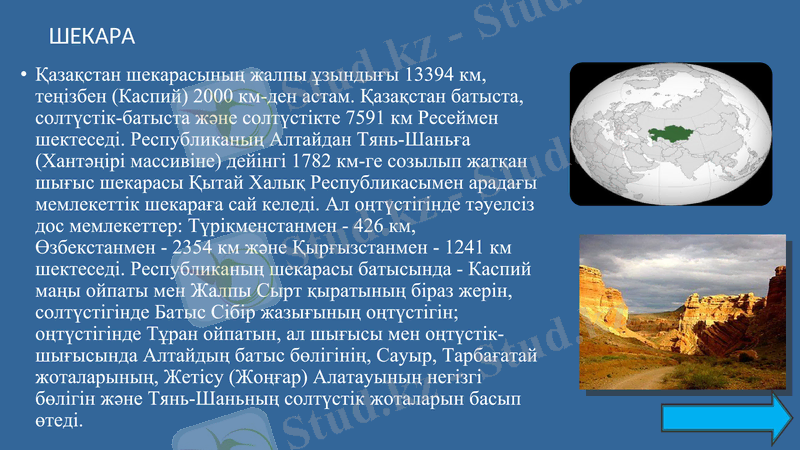 ШЕКАРА

• Қазақстан шекарасының жалпы ұзындығы 13394 км, теңізбен (Каспий) 2000 км-ден астам. Қазақстан батыста, солтүстік-батыста және солтүстікте 7591 км Ресеймен шектеседі. Республиканың Алтайдан Тянь-Шаньға (Хантәңірі массивіне) дейінгі 1782 км-ге созылып жатқан шығыс шекарасы Қытай Халық Республикасымен арадағы мемлекеттік шекараға сай келеді. Ал оңтүстігінде тәуелсіз дос мемлекеттер: Түрікменстанмен - 426 км, Өзбекстанмен - 2354 км және Қырғызстанмен - 1241 км шектеседі. Республиканың шекарасы батысында - Каспий маңы ойпаты мен Жалпы Сырт қыратының біраз жерін, солтүстігінде Батыс Сібір жазығының оңтүстігін; оңтүстігінде Тұран ойпатын, ал шығысы мен оңтүстік-шығысында Алтайдың батыс бөлігінің, Сауыр, Тарбағатай жоталарының, Жетісу (Жоңғар) Алатауының негізгі бөлігін және Тянь-Шаньның солтүстік жоталарын басып өтеді.

Stud.kz - Stud.kz